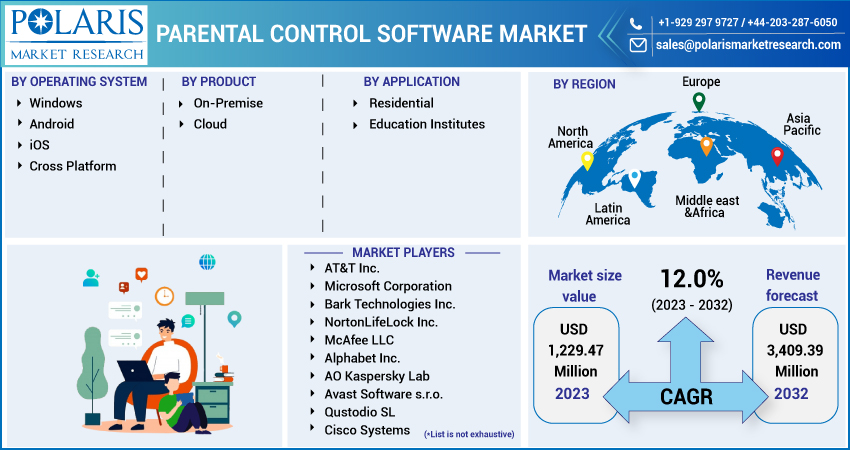 POLARIS
MARKET RESEARCH

PARENTAL CONTROL SOFTWARE MARKET

+1-929 297 9727 / +44-203-287-6050
sales@polarismarketresearch.com

BY OPERATING SYSTEM
Windows
Android
iOS
Cross Platform

BY PRODUCT
On-Premise
Cloud

BY APPLICATION
Residential
Education Institutes

BY REGION
Europe
North America
Asia Pacific
Latin America
Middle east &Africa

MARKET PLAYERS
AT&T Inc.
Microsoft Corporation
Bark Technologies Inc.
NortonLifeLock Inc.
McAfee LLC
Alphabet Inc.
AO Kaspersky Lab
Avast Software s.r.o.
Qustodio SL
Cisco Systems
(*List is not exhaustive)

Market size value
USD 1,229.47 Million
2023

12.0%
(2023 - 2032)

CAGR

Revenue forecast
USD 3,409.39 Million
2032